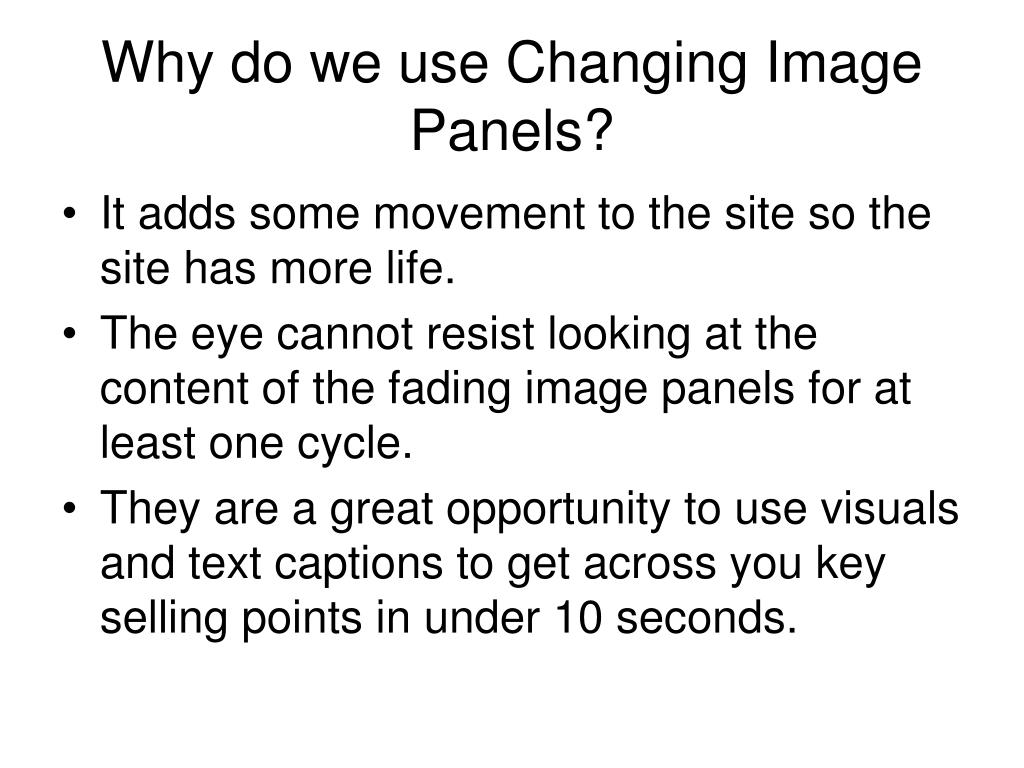 Why do we use Changing Image Panels?

• It adds some movement to the site so the site has more life.
• The eye cannot resist looking at the content of the fading image panels for at least one cycle.
• They are a great opportunity to use visuals and text captions to get across you key selling points in under 10 seconds.